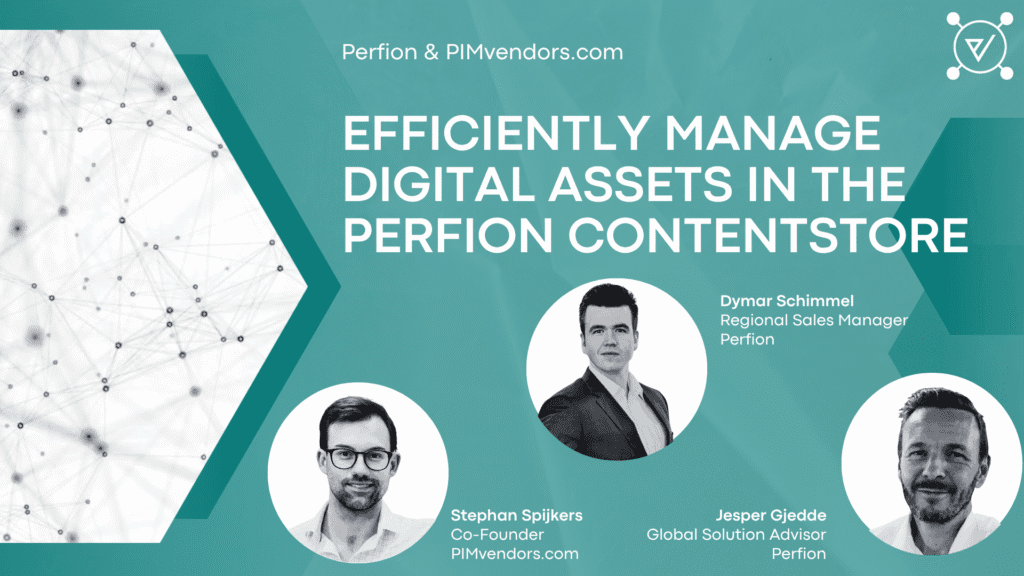 Perfion & PIMvendors.com

EFFICIENTLY MANAGE DIGITAL ASSETS IN THE PERFION CONTENTSTORE

Dymar Schimmel
Regional Sales Manager
Perfion

Stephan Spijkers
Co-Founder
PIMvendors.com

Jesper Gjedde
Global Solution Advisor
Perfion